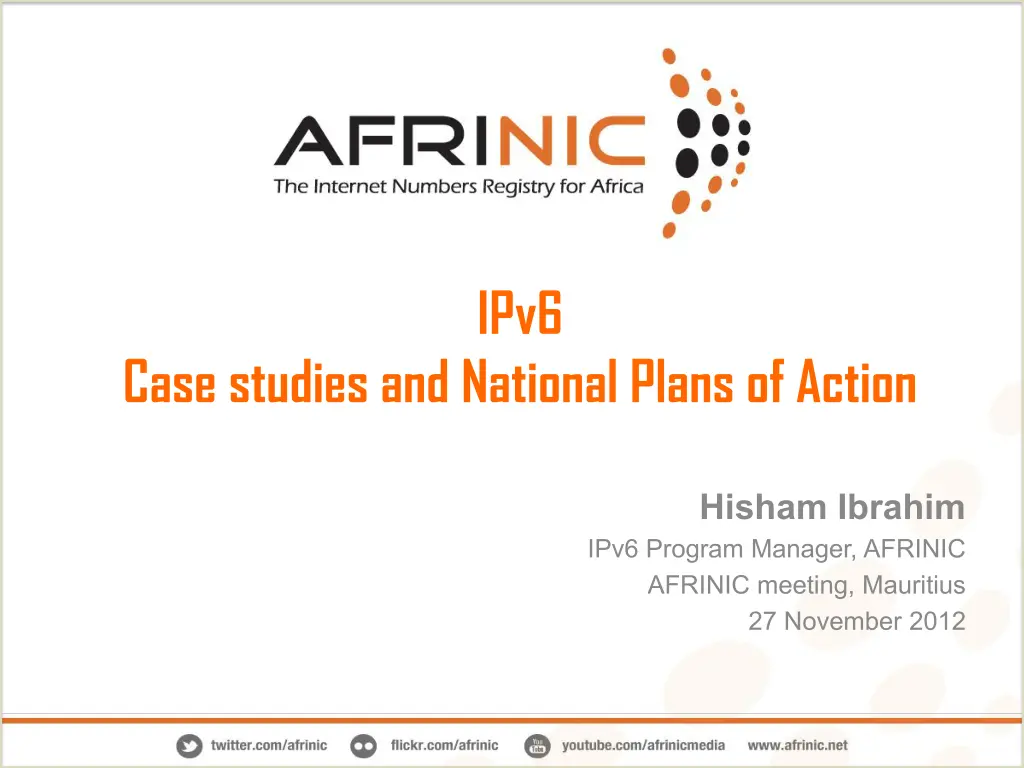 AFRINIC
The Internet Numbers Registry for Africa

IPv6
Case studies and National Plans of Action

Hisham Ibrahim
IPv6 Program Manager, AFRINIC
AFRINIC meeting, Mauritius
27 November 2012

twitter.com/afrinic flickr.com/afrinic You Tube youtube.com/afrinicmedia www.afrinic.net